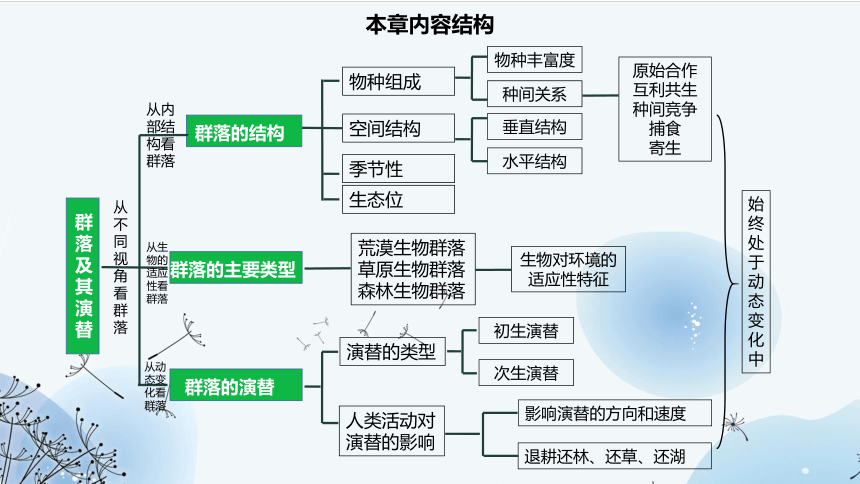 本章内容结构

群落及其演替

从不同视角看群落

从内部结构看群落
群落的结构
物种组成
物种丰富度
种间关系
原始合作
互利共生
种间竞争
捕食
寄生
空间结构
垂直结构
水平结构
季节性
生态位

从生物的适应性看群落
群落的主要类型
荒漠生物群落
草原生物群落
森林生物群落
生物对环境的适应性特征

从动态变化看群落
群落的演替
演替的类型
初生演替
次生演替
人类活动对演替的影响
影响演替的方向和速度
退耕还林、还草、还湖

始终处于动态变化中